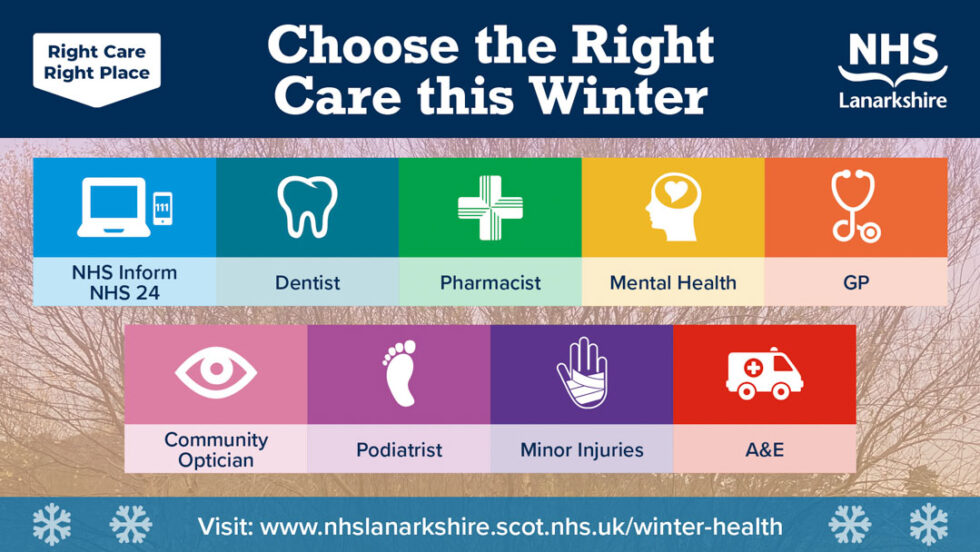 Right Care
Right Place

Choose the Right Care this Winter

NHS
Lanarkshire

111

NHS Inform
NHS 24

Dentist

Pharmacist

Mental Health

GP

Community
Optician

Podiatrist

Minor Injuries

A&E

Visit: www.nhslanarkshire.scot.nhs.uk/winter-health